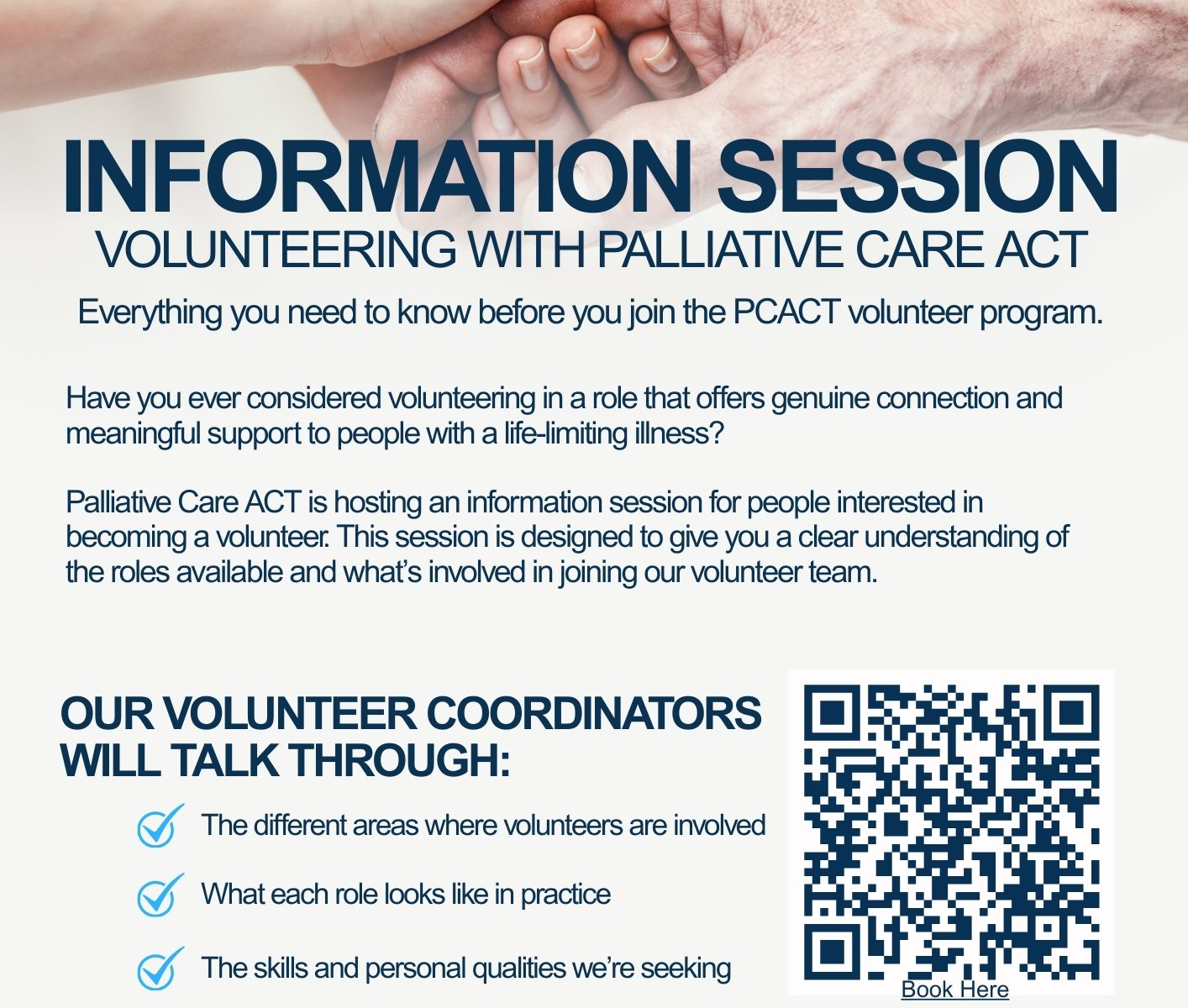 INFORMATION SESSION
VOLUNTEERING WITH PALLIATIVE CARE ACT

Everything you need to know before you join the PCACT volunteer program.

Have you ever considered volunteering in a role that offers genuine connection and meaningful support to people with a life-limiting illness?

Palliative Care ACT is hosting an information session for people interested in becoming a volunteer. This session is designed to give you a clear understanding of the roles available and what's involved in joining our volunteer team.

OUR VOLUNTEER COORDINATORS WILL TALK THROUGH:

The different areas where volunteers are involved

What each role looks like in practice

The skills and personal qualities we're seeking

Book Here